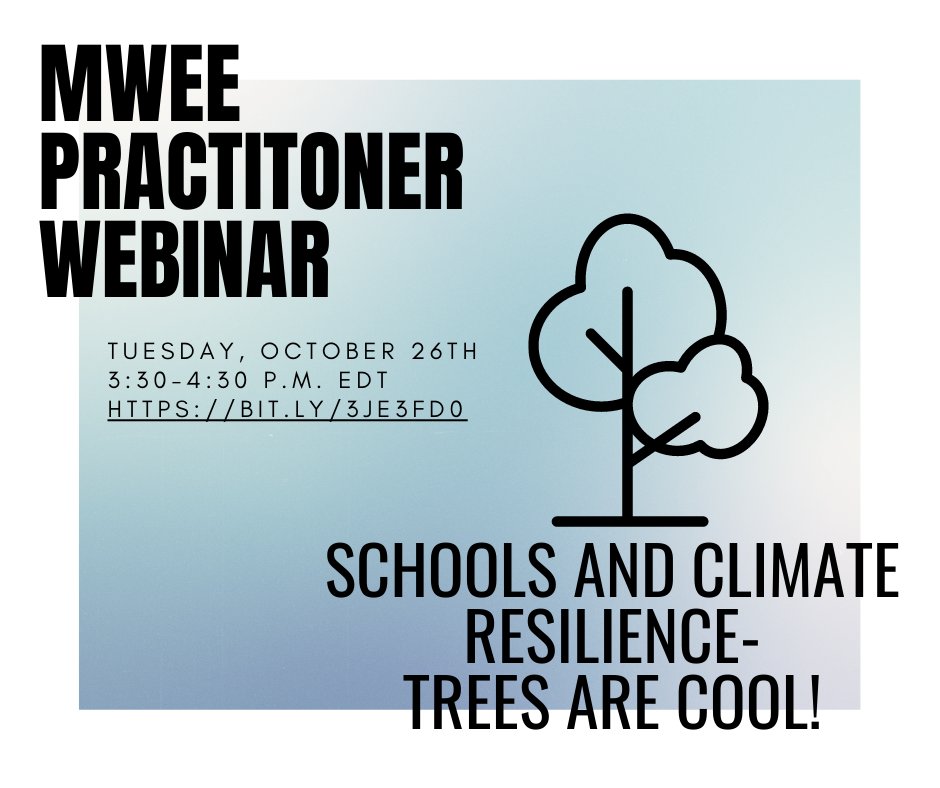 MWEE PRACTITONER WEBINAR

TUESDAY, OCTOBER 26TH
3:30-4:30 P.M. EDT
HTTPS://BIT.LY/3JE3FD0

SCHOOLS AND CLIMATE RESILIENCE-
TREES ARE COOL!